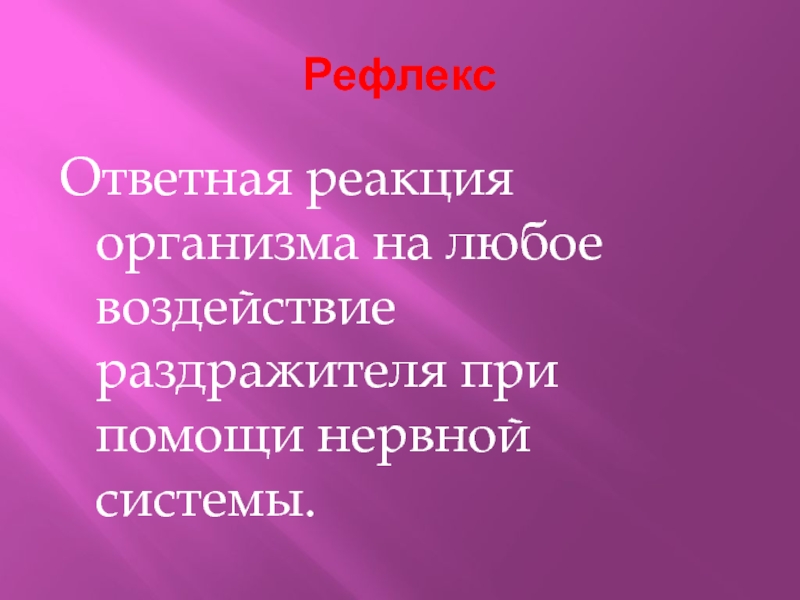 Рефлекс

Ответная реакция организма на любое воздействие раздражителя при помощи нервной системы.